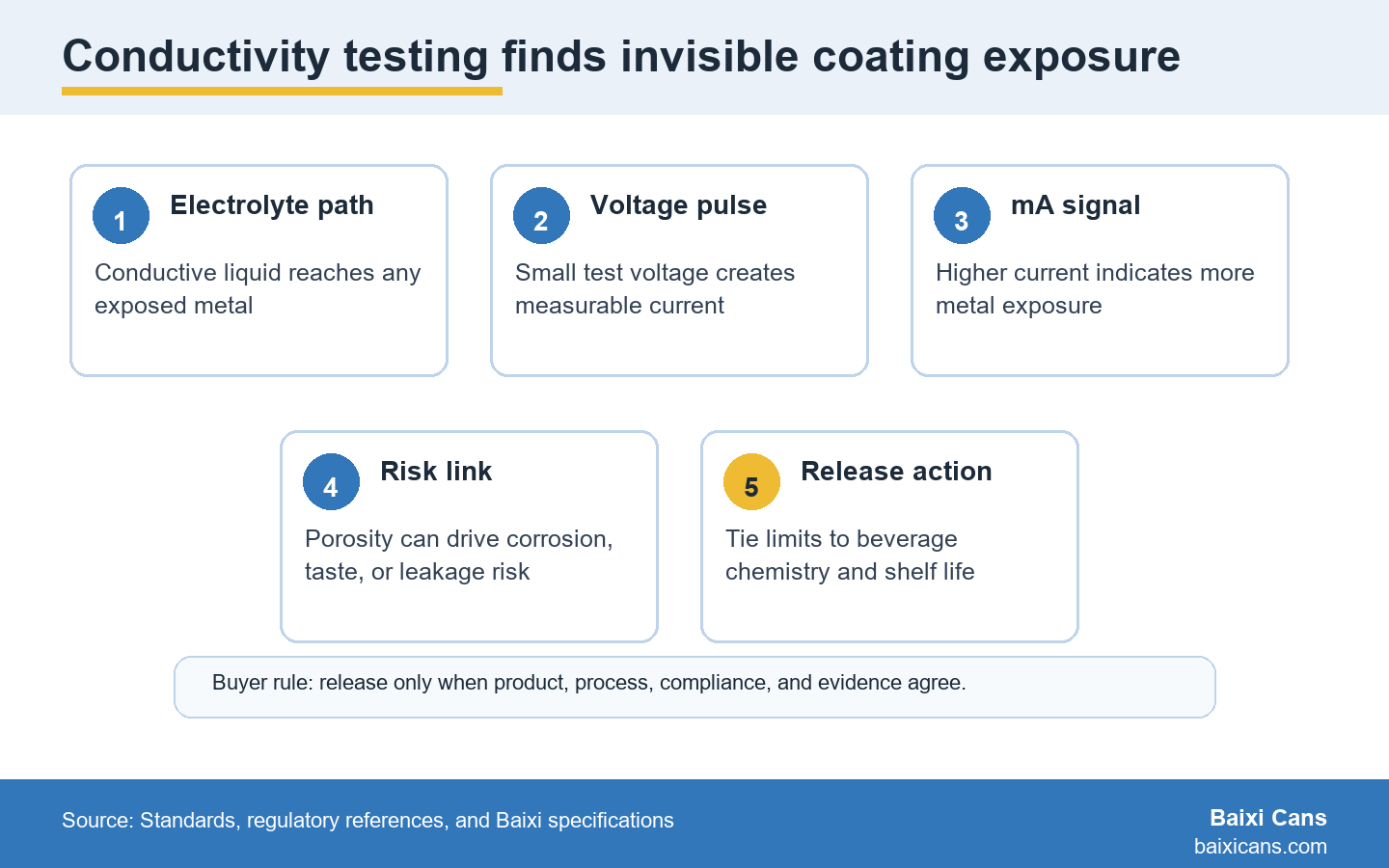 Conductivity testing finds invisible coating exposure

1 Electrolyte path

Conductive liquid reaches any exposed metal

2 Voltage pulse

Small test voltage creates measurable current

3 mA signal

Higher current indicates more metal exposure

4 Risk link

Porosity can drive corrosion, taste, or leakage risk

5 Release action

Tie limits to beverage chemistry and shelf life

Buyer rule: release only when product, process, compliance, and evidence agree.

Source: Standards, regulatory references, and Baixi specifications

Baixi Cans
baixicans.com